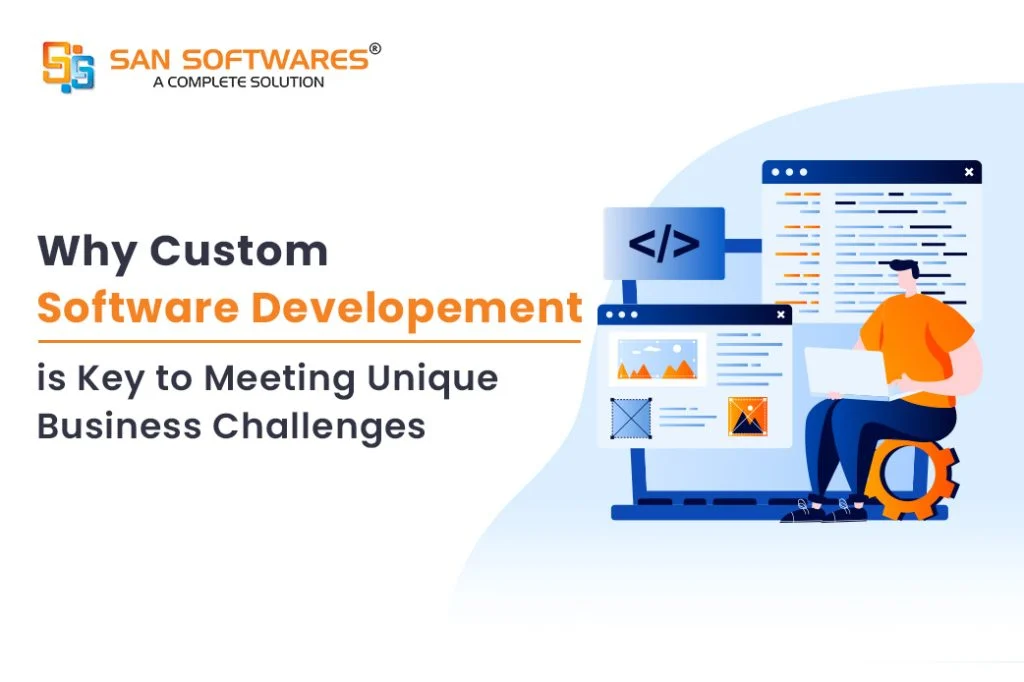 SAN SOFTWARES®
A COMPLETE SOLUTION

Why Custom
Software Developement
is Key to Meeting Unique Business Challenges

</>